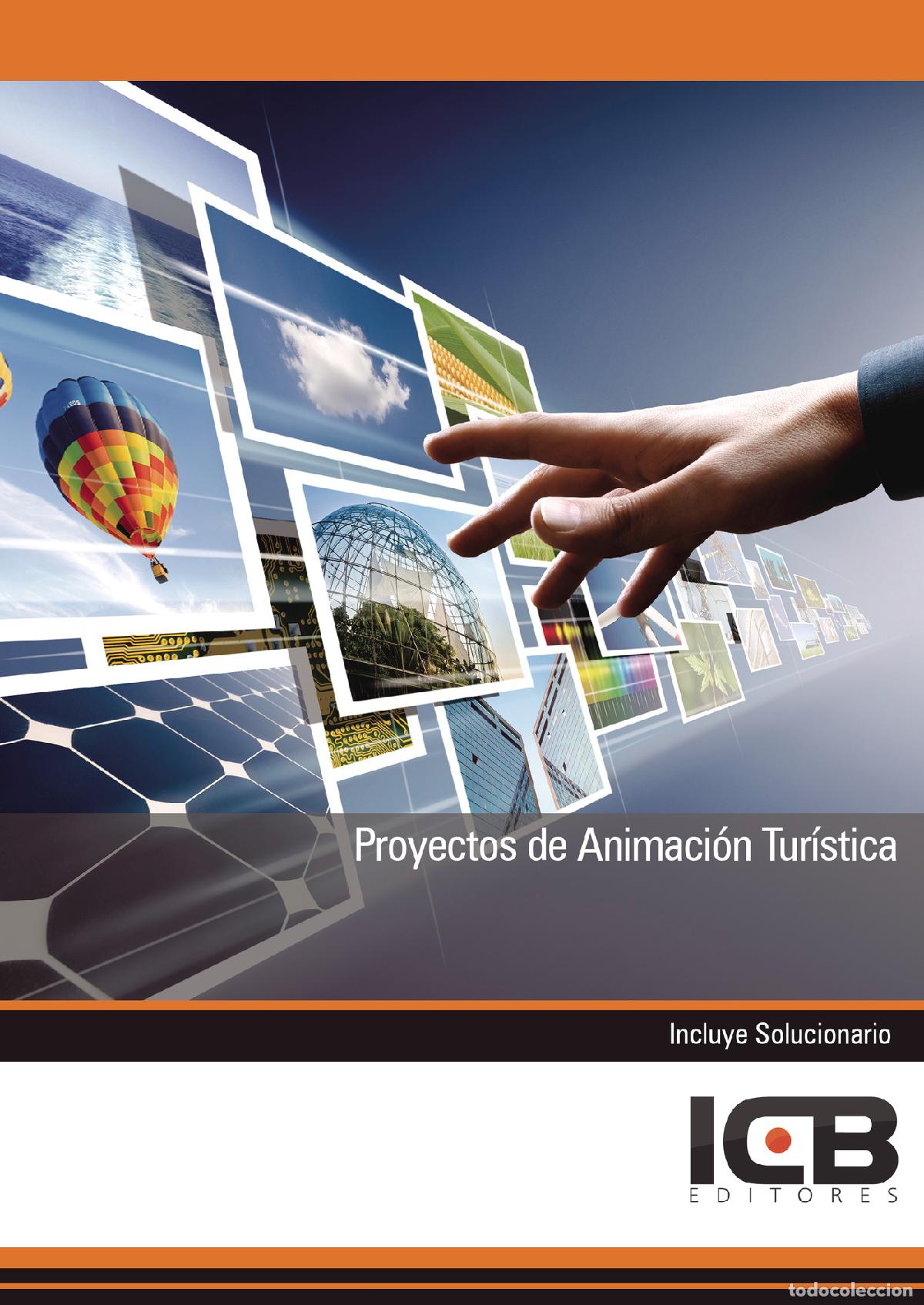 Proyectos de Animación Turística

Incluye Solucionario

ICB
EDITORES

todocoleccion